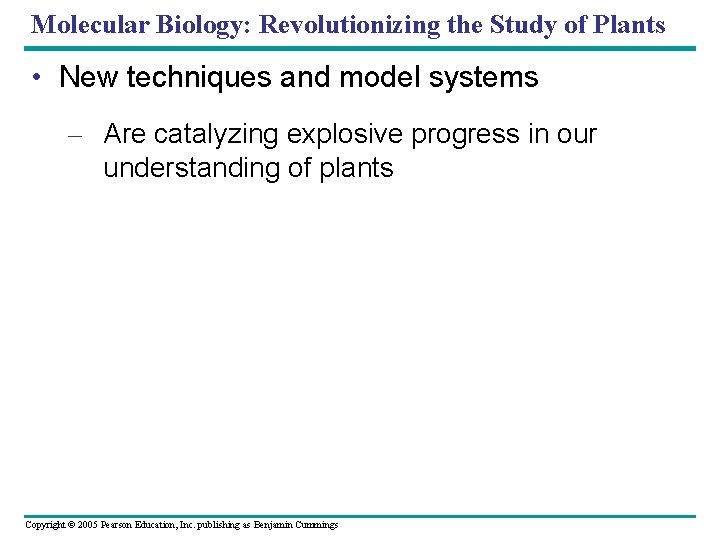 Molecular Biology: Revolutionizing the Study of Plants

• New techniques and model systems

– Are catalyzing explosive progress in our understanding of plants

Copyright © 2005 Pearson Education, Inc. publishing as Benjamin Cummings